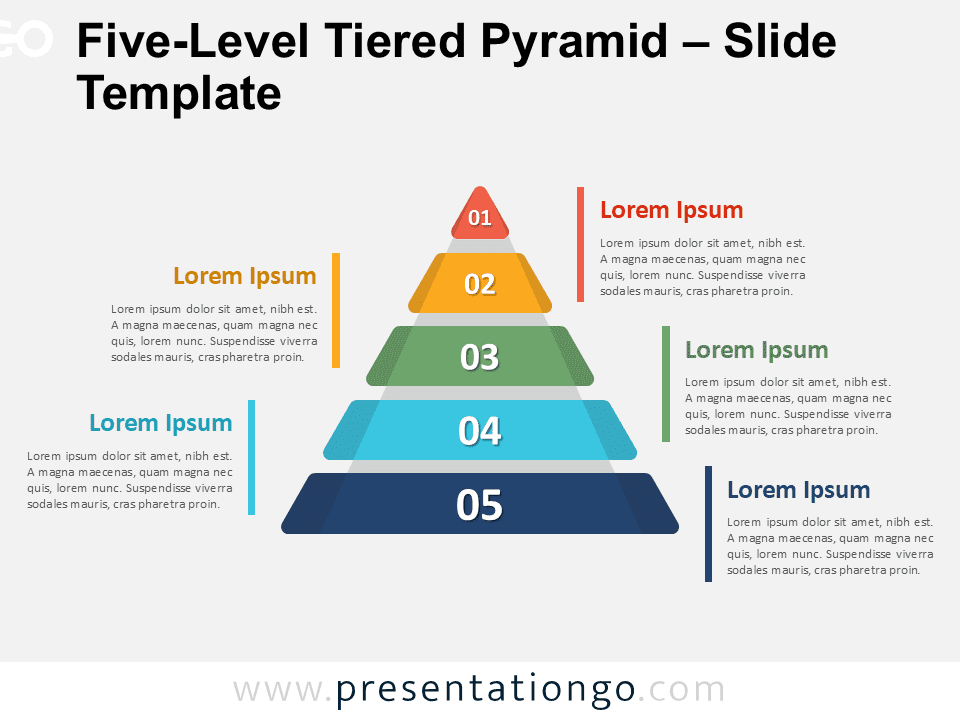 Five-Level Tiered Pyramid – Slide Template

01

Lorem Ipsum

Lorem ipsum dolor sit amet, nibh est. A magna maecenas, quam magna nec quis, lorem nunc. Suspendisse viverra sodales mauris, cras pharetra proin.

02

Lorem Ipsum

Lorem ipsum dolor sit amet, nibh est. A magna maecenas, quam magna nec quis, lorem nunc. Suspendisse viverra sodales mauris, cras pharetra proin.

03

Lorem Ipsum

Lorem ipsum dolor sit amet, nibh est. A magna maecenas, quam magna nec quis, lorem nunc. Suspendisse viverra sodales mauris, cras pharetra proin.

04

Lorem Ipsum

Lorem ipsum dolor sit amet, nibh est. A magna maecenas, quam magna nec quis, lorem nunc. Suspendisse viverra sodales mauris, cras pharetra proin.

05

Lorem Ipsum

Lorem ipsum dolor sit amet, nibh est. A magna maecenas, quam magna nec quis, lorem nunc. Suspendisse viverra sodales mauris, cras pharetra proin.

www.presentationgo.com